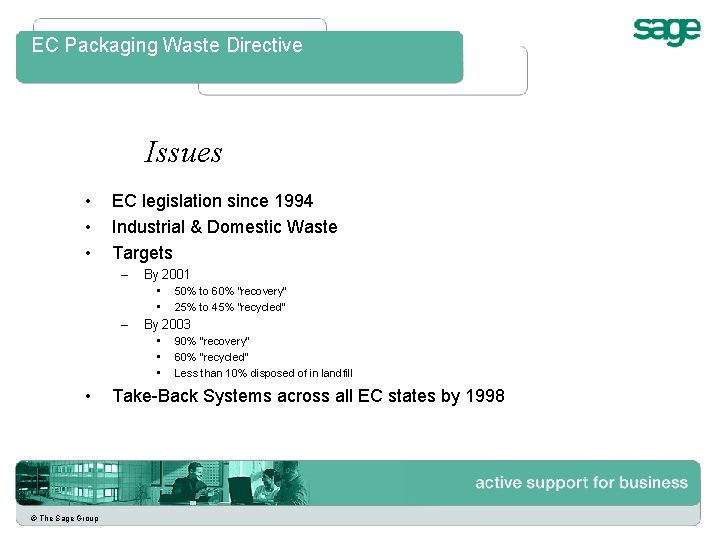 EC Packaging Waste Directive

sage

Issues

• EC legislation since 1994
• Industrial & Domestic Waste
• Targets
– By 2001
▪ 50% to 60% "recovery"
▪ 25% to 45% "recycled"
– By 2003
▪ 90% "recovery"
▪ 60% "recycled"
▪ Less than 10% disposed of in landfill
• Take-Back Systems across all EC states by 1998

active support for business

© The Sage Group